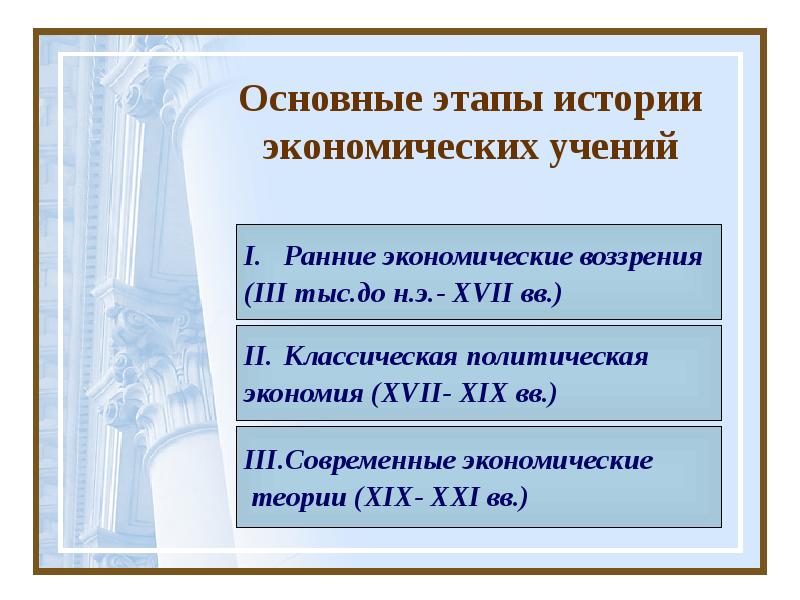 Основные этапы истории экономических учений

I. Ранние экономические воззрения (III тыс.до н.э.- XVII вв.)

II. Классическая политическая экономия (XVII- XIX вв.)

III.Современные экономические теории (XIX- XXI вв.)